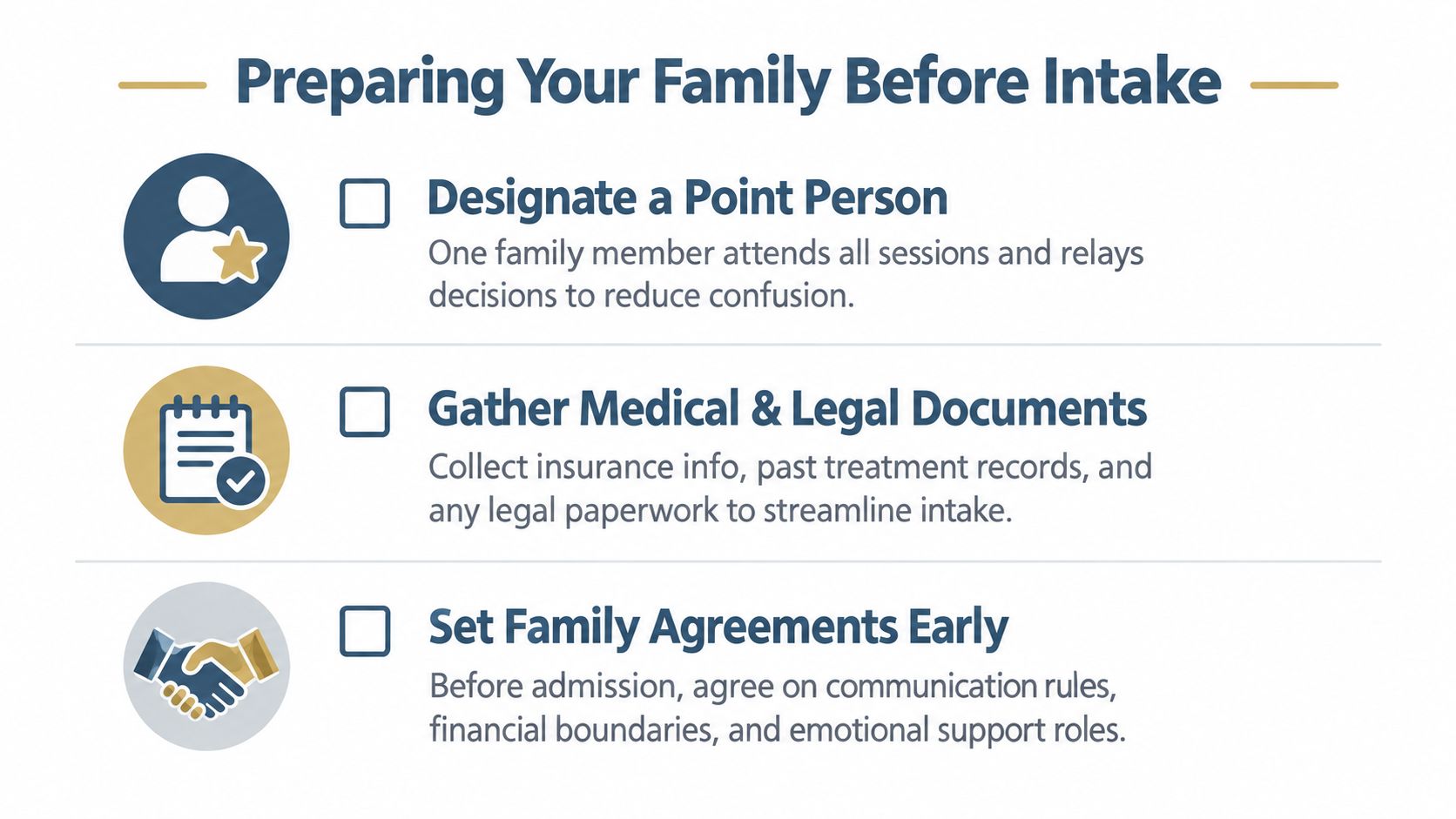 Preparing Your Family Before Intake

Designate a Point Person
One family member attends all sessions and relays decisions to reduce confusion.

Gather Medical & Legal Documents
Collect insurance info, past treatment records, and any legal paperwork to streamline intake.

Set Family Agreements Early
Before admission, agree on communication rules, financial boundaries, and emotional support roles.